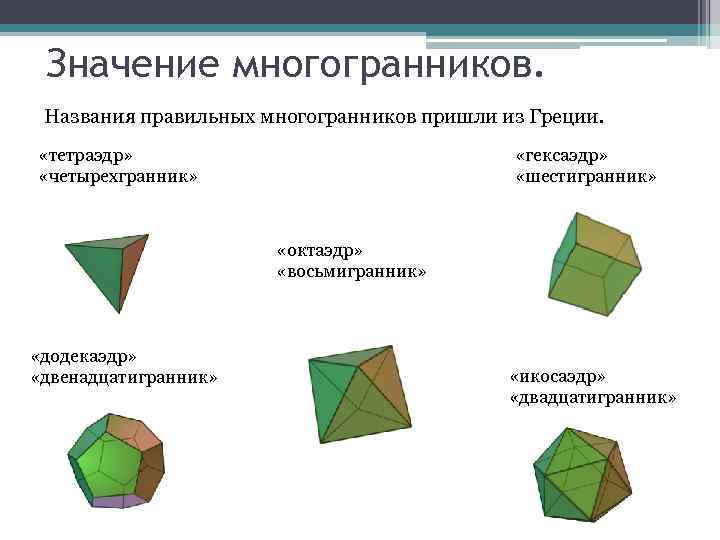 Значение многогранников.

Названия правильных многогранников пришли из Греции.

«тетраэдр»
«четырехгранник»

«гексаэдр»
«шестигранник»

«октаэдр»
«восьмигранник»

«додекаэдр»
«двенадцатигранник»

«икосаэдр»
«двадцатигранник»